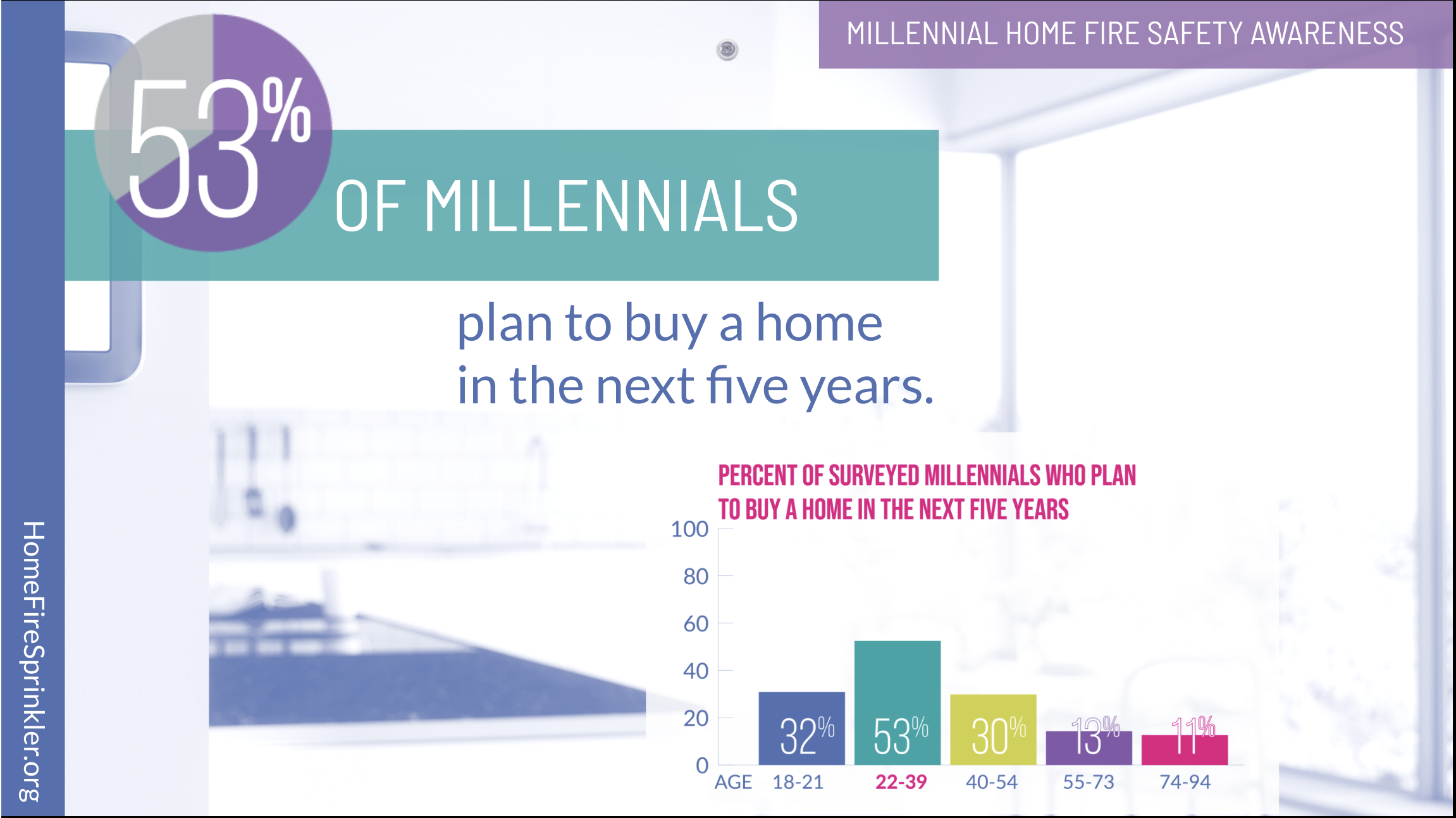 MILLENNIAL HOME FIRE SAFETY AWARENESS

53%

OF MILLENNIALS

plan to buy a home in the next five years.

PERCENT OF SURVEYED MILLENNIALS WHO PLAN TO BUY A HOME IN THE NEXT FIVE YEARS

100
80
60
40
20
0

32%
53%
30%
13%
11%

AGE 18-21 22-39 40-54 55-73 74-94

HomeFireSprinkler.org